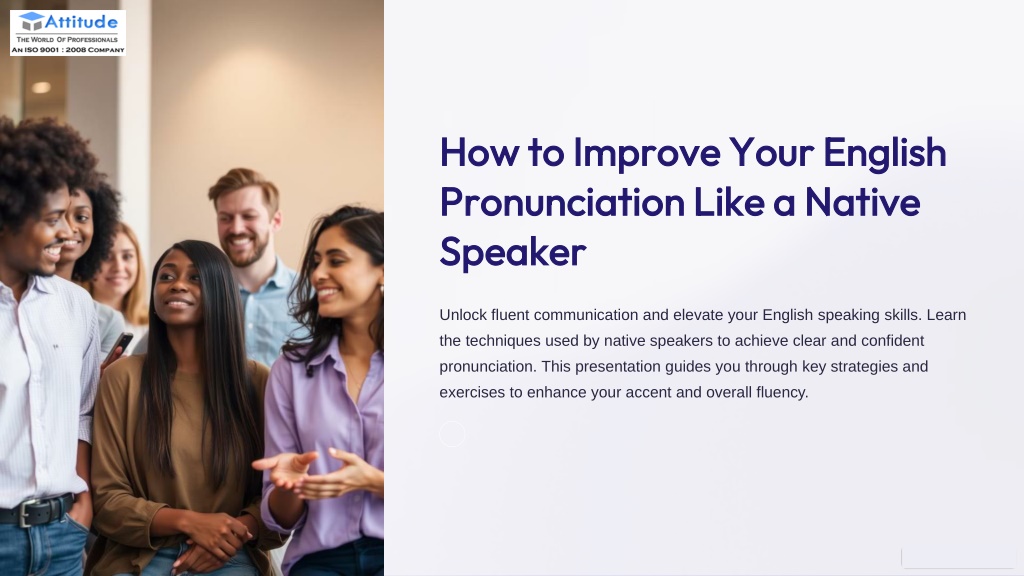 Attitude
THE WORLD OF PROFESSIONALS
AN ISO 9001 : 2008 COMPANY

How to Improve Your English Pronunciation Like a Native Speaker

Unlock fluent communication and elevate your English speaking skills. Learn the techniques used by native speakers to achieve clear and confident pronunciation. This presentation guides you through key strategies and exercises to enhance your accent and overall fluency.